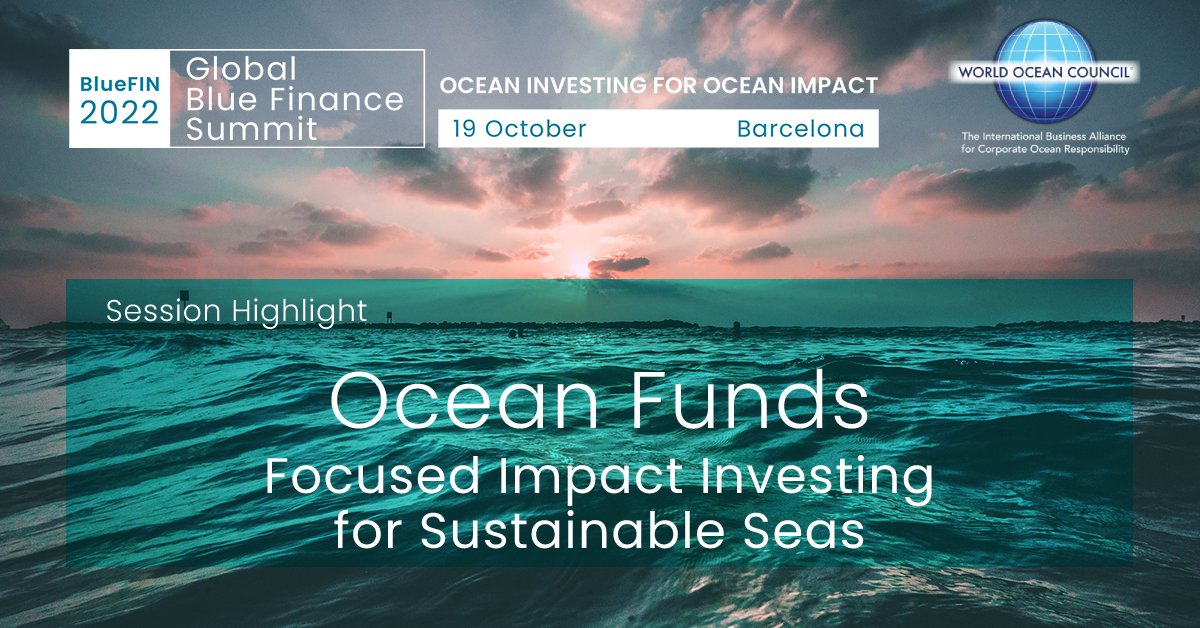 BlueFIN 2022

Global Blue Finance Summit

OCEAN INVESTING FOR OCEAN IMPACT

19 October Barcelona

WORLD OCEAN COUNCIL

The International Business Alliance for Corporate Ocean Responsibility

Session Highlight

Ocean Funds

Focused Impact Investing for Sustainable Seas